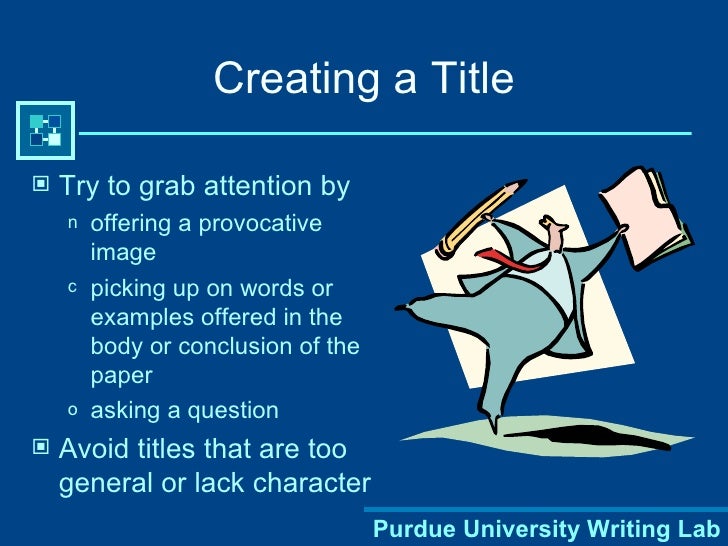 Creating a Title

Try to grab attention by

n offering a provocative image

c picking up on words or examples offered in the body or conclusion of the paper

o asking a question

Avoid titles that are too general or lack character

Purdue University Writing Lab